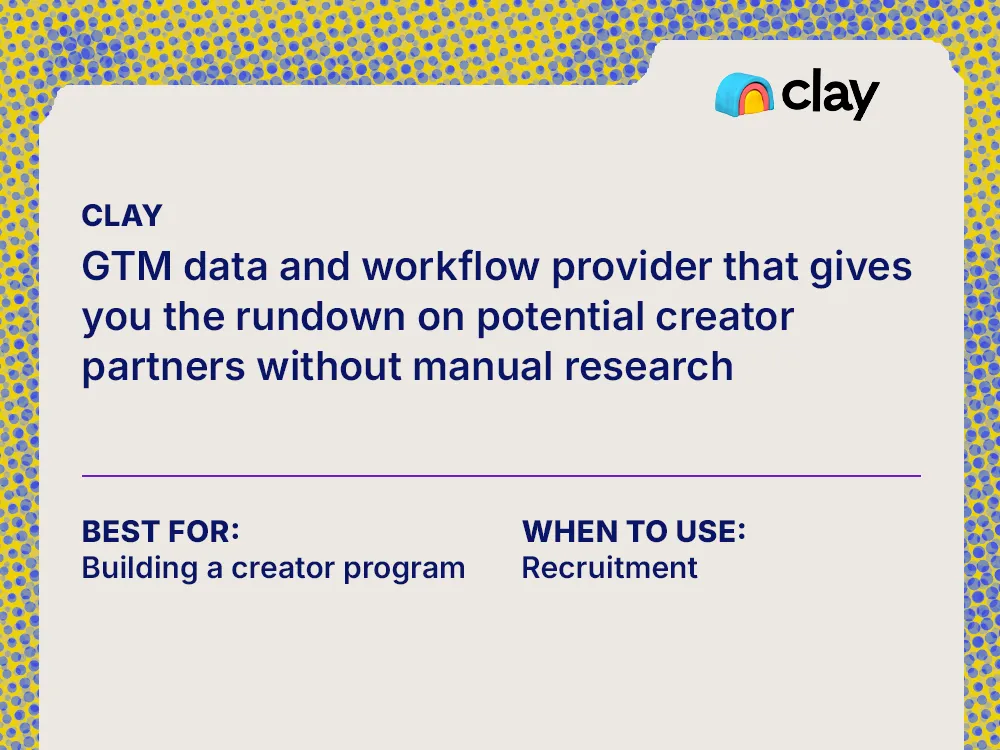 clay

CLAY

GTM data and workflow provider that gives you the rundown on potential creator partners without manual research

BEST FOR:
Building a creator program

WHEN TO USE:
Recruitment